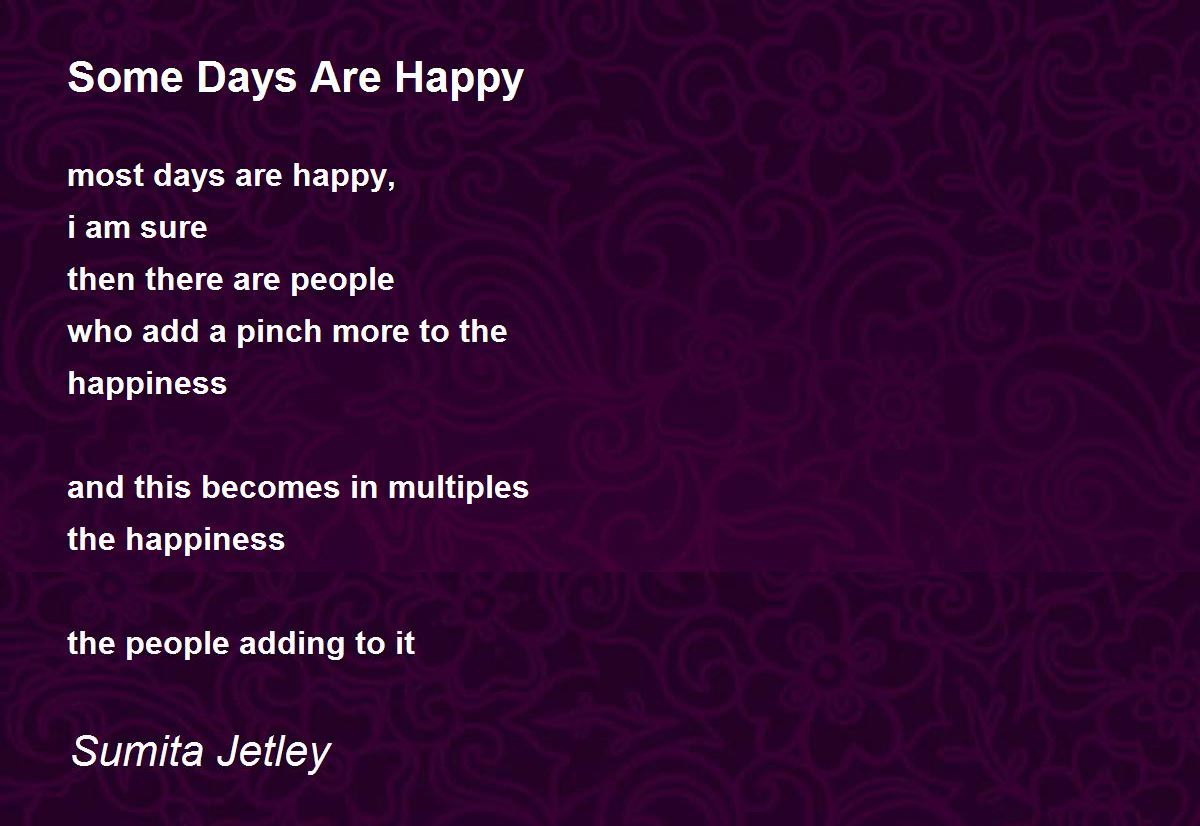 Some Days Are Happy

most days are happy,
i am sure
then there are people
who add a pinch more to the
happiness

and this becomes in multiples
the happiness

the people adding to it

Sumita Jetley